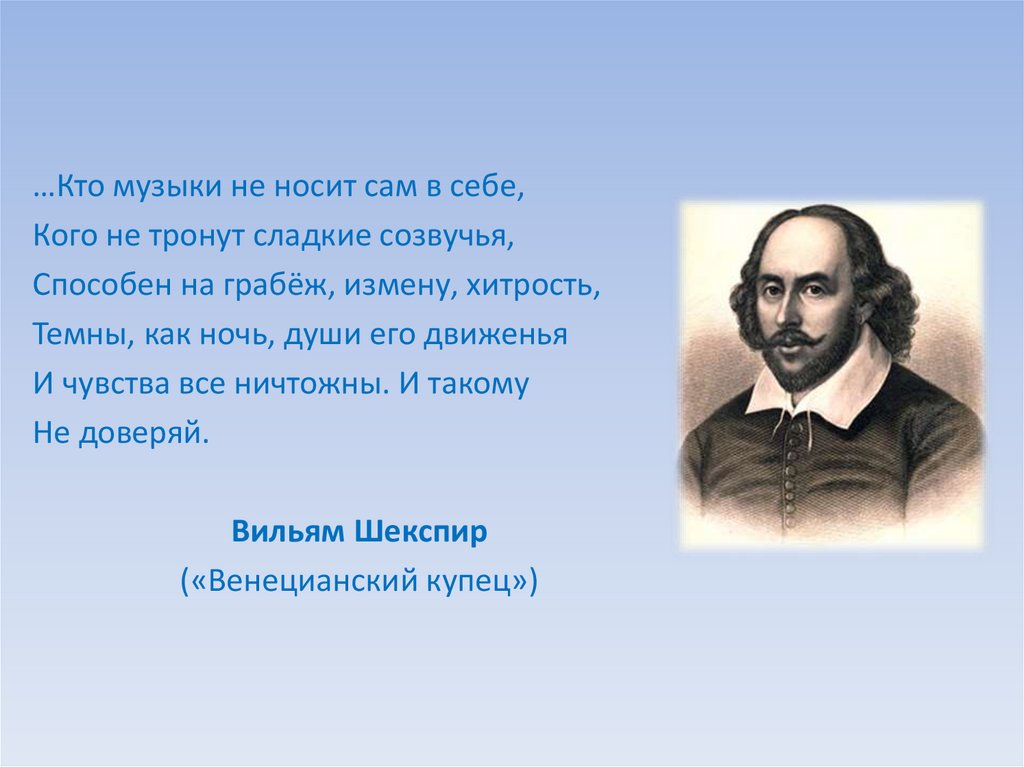 …Кто музыки не носит сам в себе,
Кого не тронут сладкие созвучья,
Способен на грабёж, измену, хитрость,
Темны, как ночь, души его движенья
И чувства все ничтожны. И такому
Не доверяй.

Вильям Шекспир
(«Венецианский купец»)